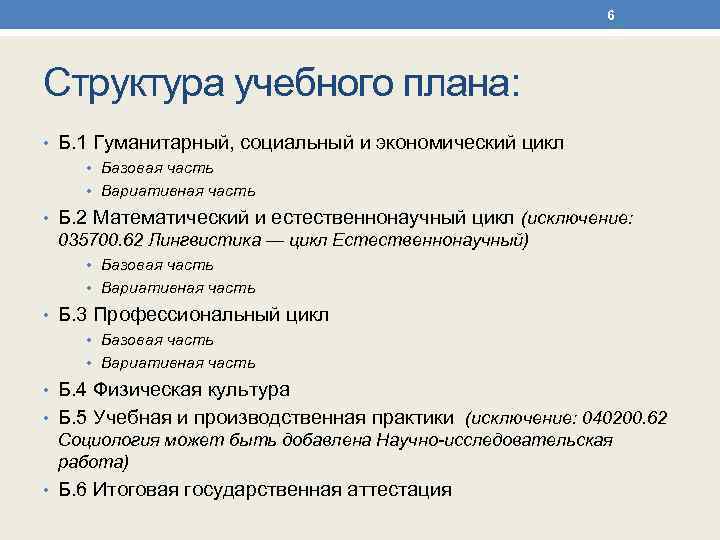 6

Структура учебного плана:

• Б.1 Гуманитарный, социальный и экономический цикл
  • Базовая часть
  • Вариативная часть
• Б.2 Математический и естественнонаучный цикл (исключение: 035700.62 Лингвистика — цикл Естественнонаучный)
  • Базовая часть
  • Вариативная часть
• Б.3 Профессиональный цикл
  • Базовая часть
  • Вариативная часть
• Б.4 Физическая культура
• Б.5 Учебная и производственная практики (исключение: 040200.62 Социология может быть добавлена Научно-исследовательская работа)
• Б.6 Итоговая государственная аттестация